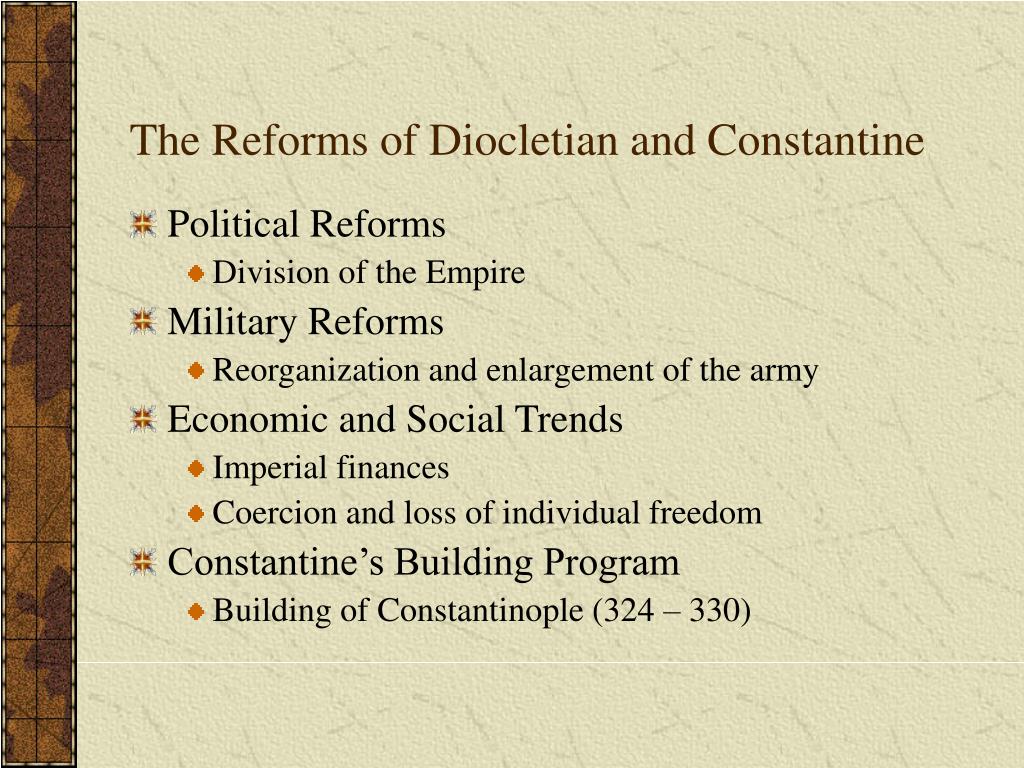 The Reforms of Diocletian and Constantine

Political Reforms
Division of the Empire
Military Reforms
Reorganization and enlargement of the army
Economic and Social Trends
Imperial finances
Coercion and loss of individual freedom
Constantine’s Building Program
Building of Constantinople (324 – 330)